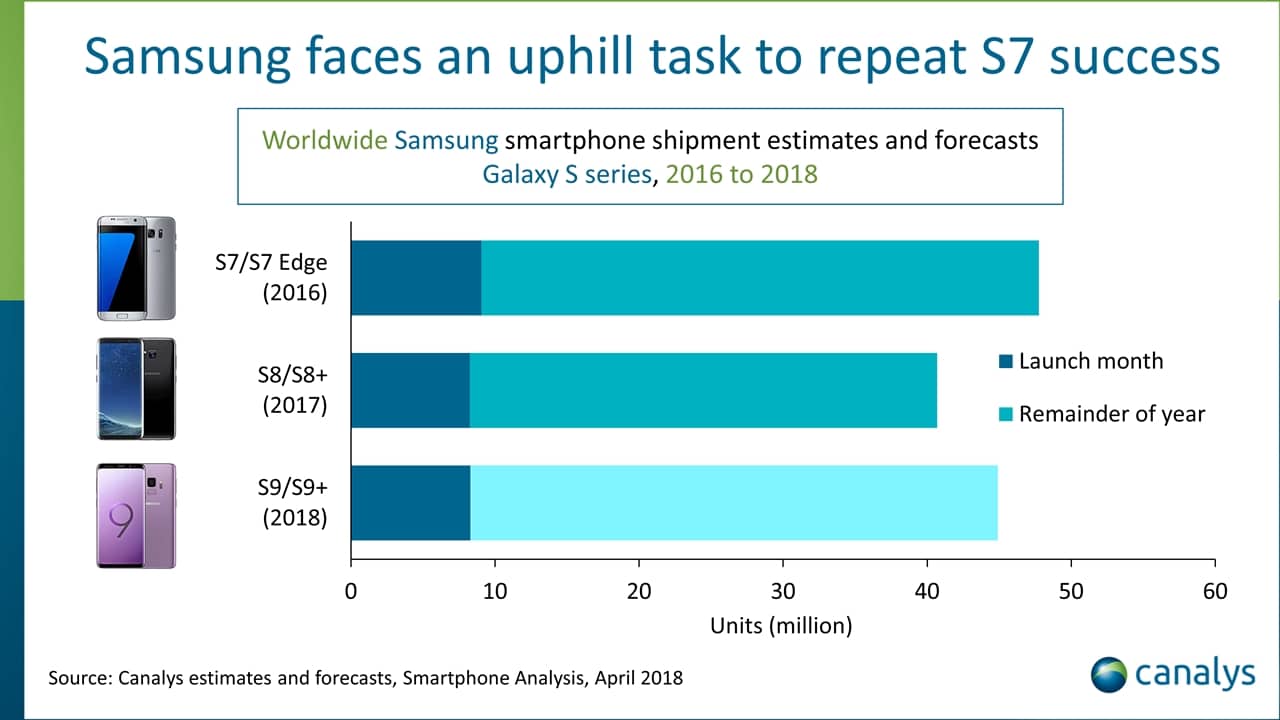 Samsung faces an uphill task to repeat S7 success

Worldwide Samsung smartphone shipment estimates and forecasts
Galaxy S series, 2016 to 2018

S7/S7 Edge (2016)

S8/S8+ (2017)

S9/S9+ (2018)

Launch month

Remainder of year

0 10 20 30 40 50 60

Units (million)

Source: Canalys estimates and forecasts, Smartphone Analysis, April 2018

canalys